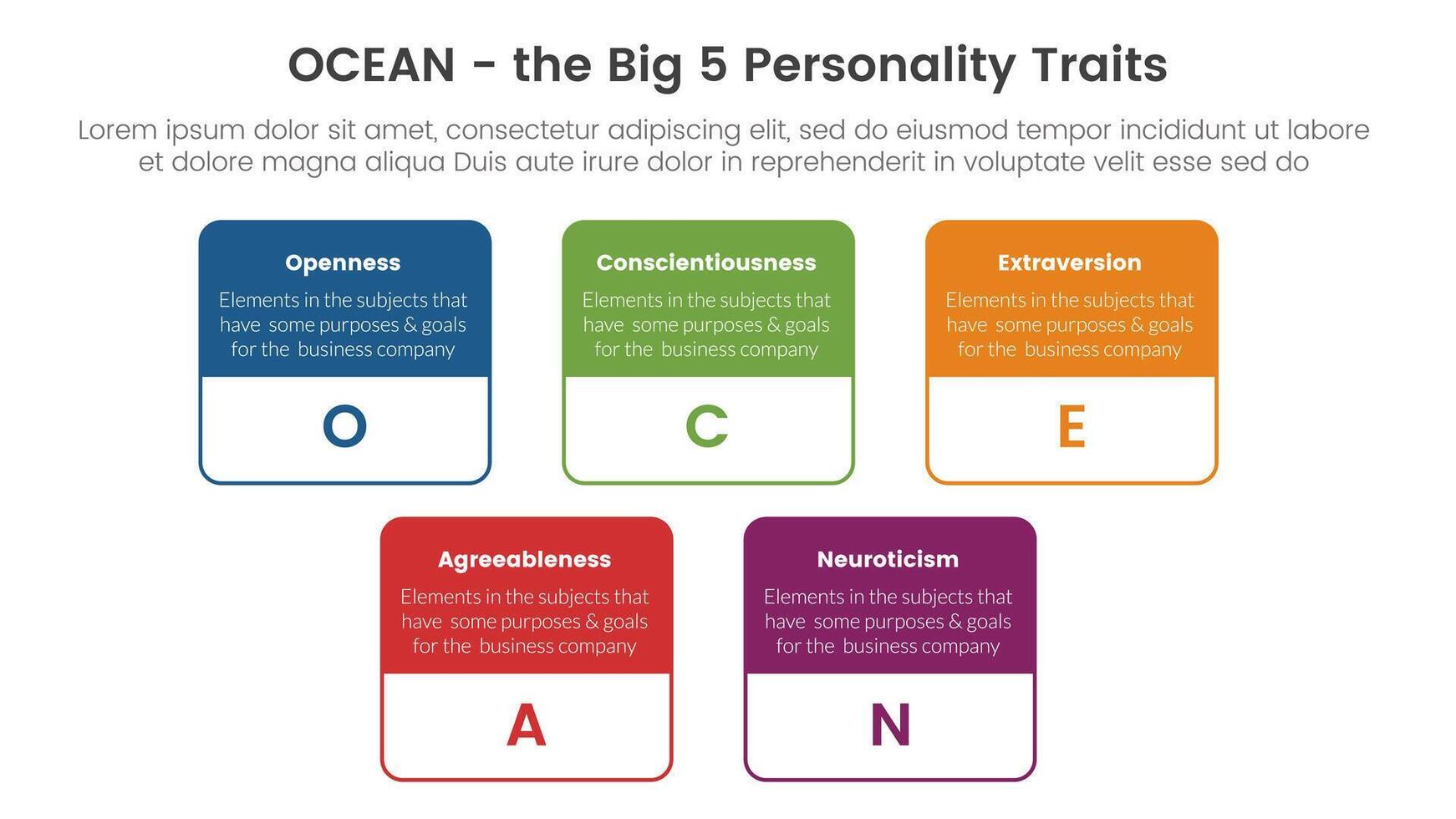 OCEAN - the Big 5 Personality Traits

Lorem ipsum dolor sit amet, consectetur adipiscing elit, sed do eiusmod tempor incididunt ut labore et dolore magna aliqua Duis aute irure dolor in reprehenderit in voluptate velit esse sed do

Openness
Elements in the subjects that have some purposes & goals for the business company
O

Conscientiousness
Elements in the subjects that have some purposes & goals for the business company
C

Extraversion
Elements in the subjects that have some purposes & goals for the business company
E

Agreeableness
Elements in the subjects that have some purposes & goals for the business company
A

Neuroticism
Elements in the subjects that have some purposes & goals for the business company
N